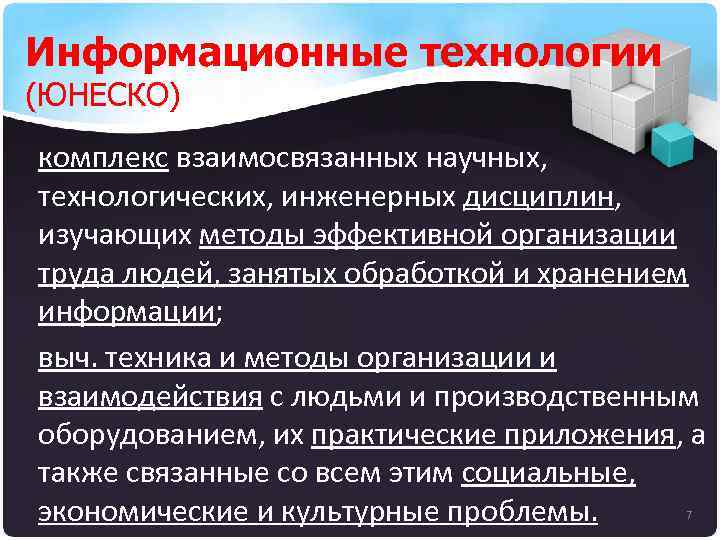 Информационные технологии
(ЮНЕСКО)

комплекс взаимосвязанных научных, технологических, инженерных дисциплин, изучающих методы эффективной организации труда людей, занятых обработкой и хранением информации;

выч. техника и методы организации и взаимодействия с людьми и производственным оборудованием, их практические приложения, а также связанные со всем этим социальные, экономические и культурные проблемы.

7